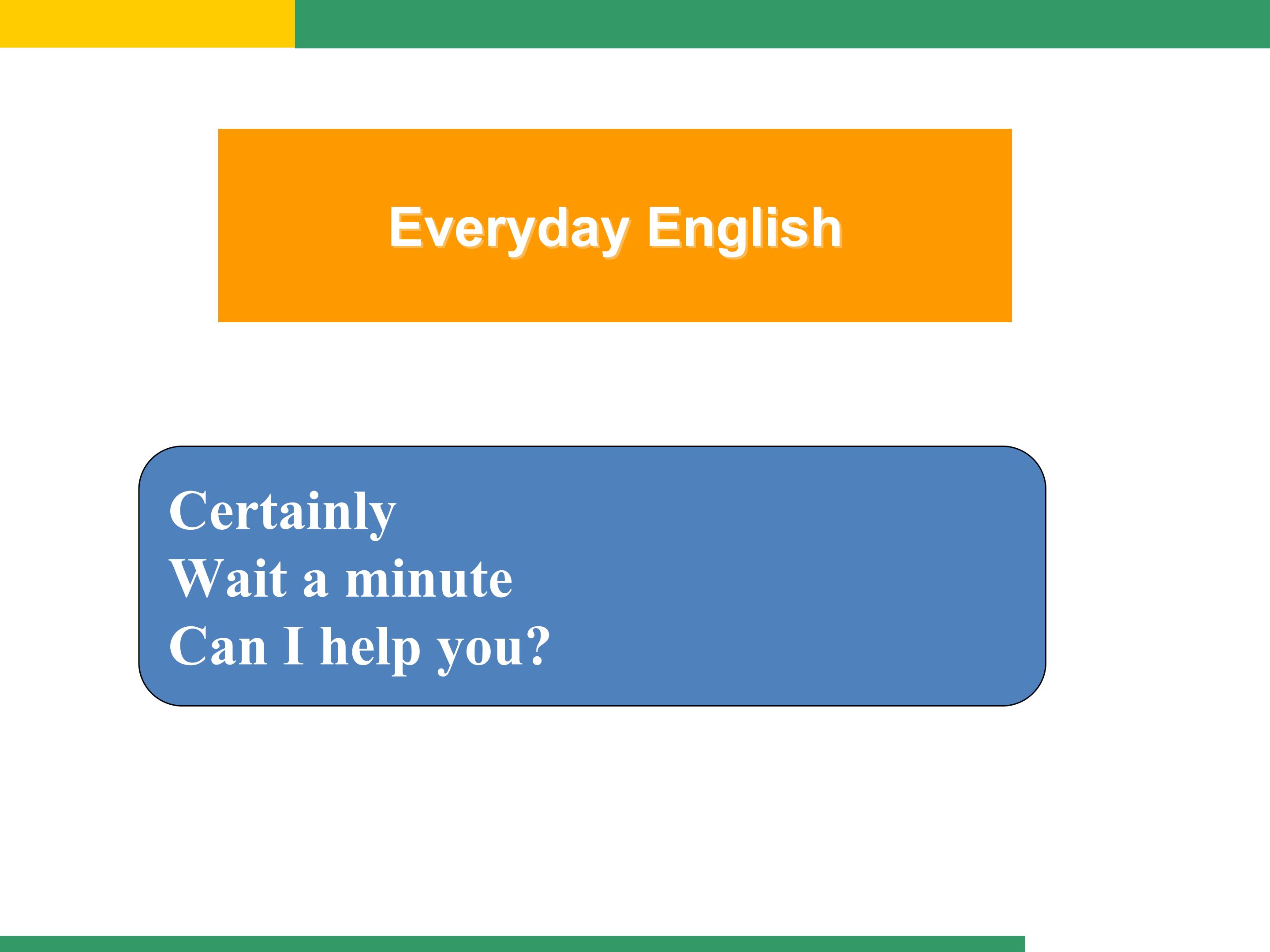 Everyday English

Certainly
Wait a minute
Can I help you?